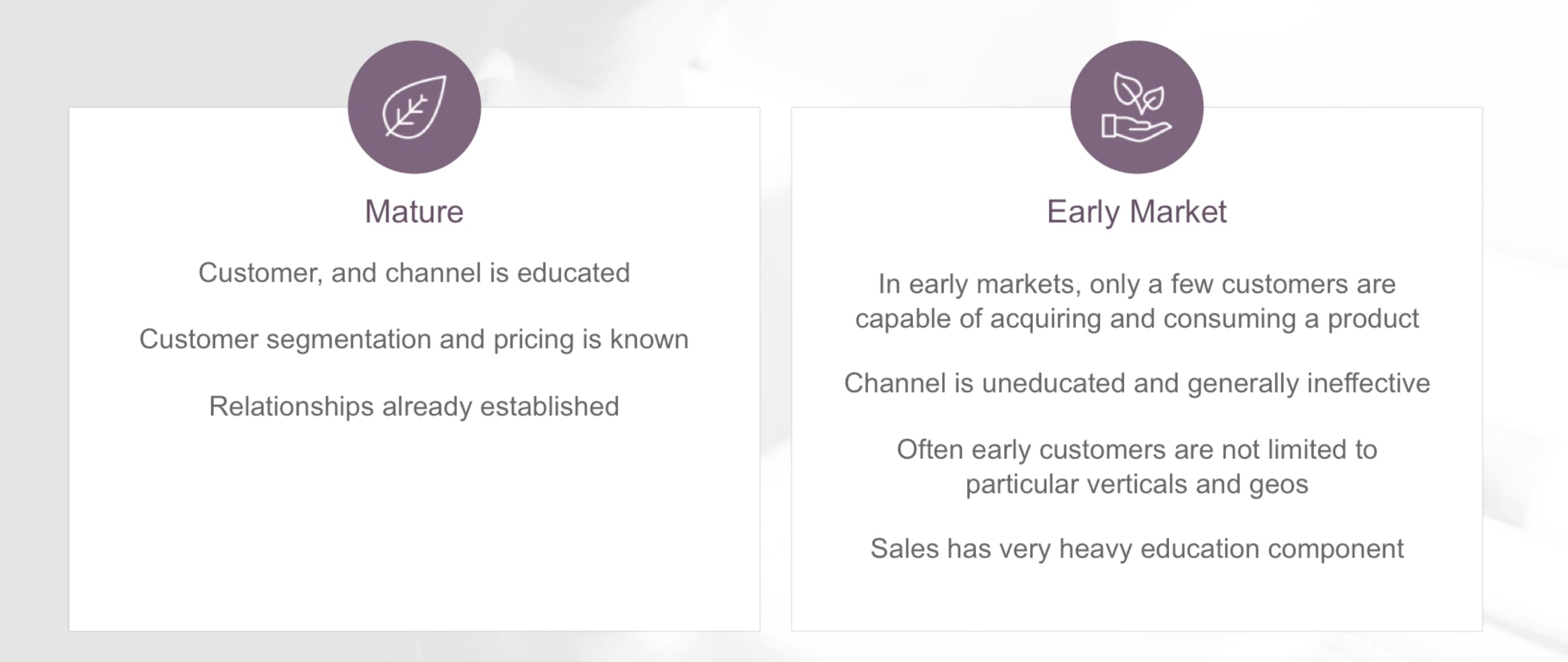 Mature

Customer, and channel is educated

Customer segmentation and pricing is known

Relationships already established

Early Market

In early markets, only a few customers are capable of acquiring and consuming a product

Channel is uneducated and generally ineffective

Often early customers are not limited to particular verticals and geos

Sales has very heavy education component